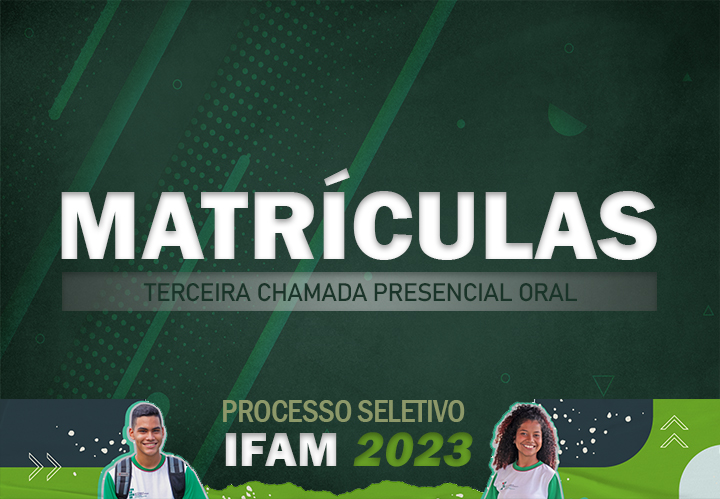 MATRÍCULAS

TERCEIRA CHAMADA PRESENCIAL ORAL

PROCESSO SELETIVO
IFAM 2023